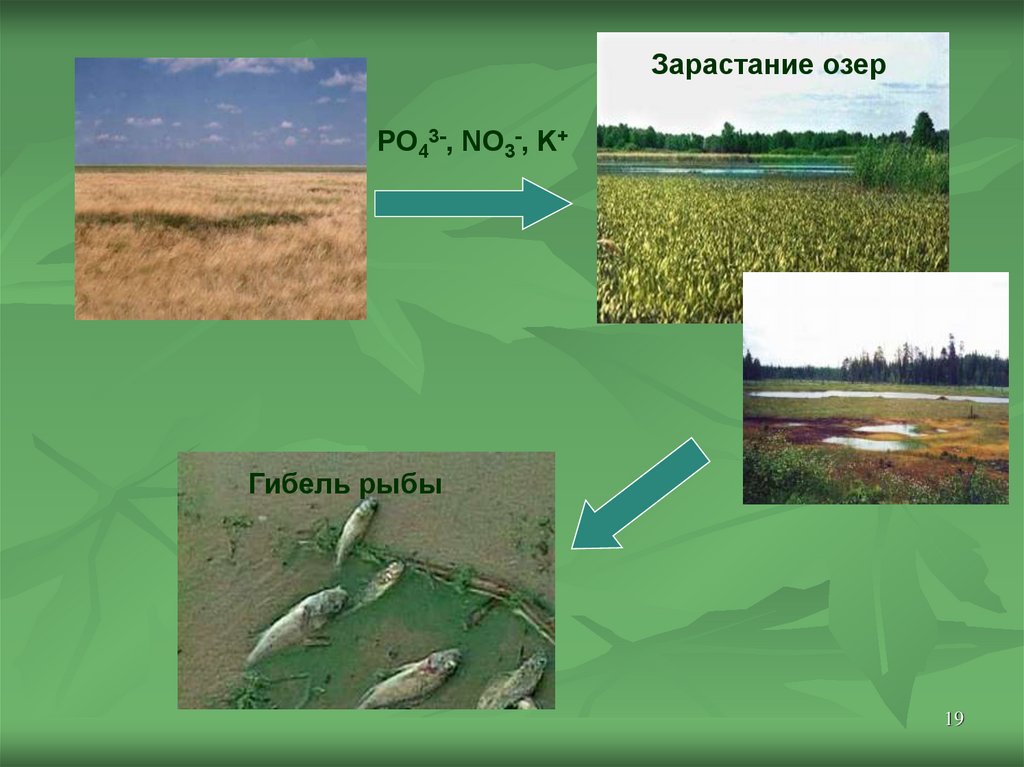 $PO_4^{3-}$, $NO_3^-$, $K^+$

Зарастание озер

Гибель рыбы

19